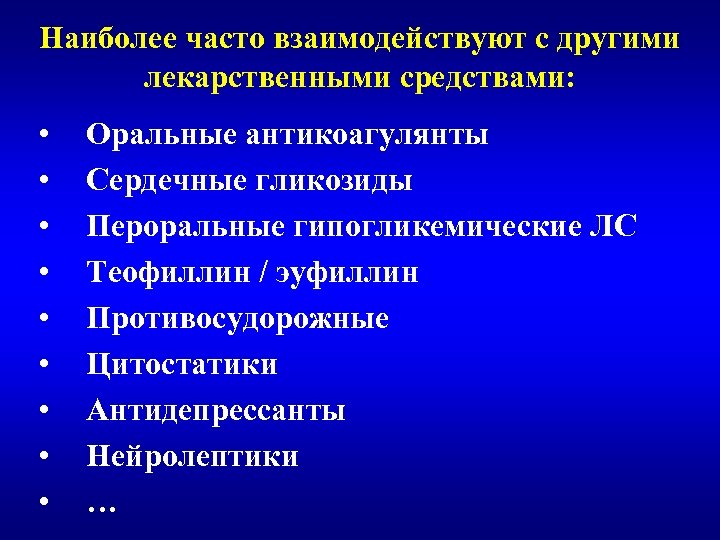 Наиболее часто взаимодействуют с другими лекарственными средствами:

• Оральные антикоагулянты
• Сердечные гликозиды
• Пероральные гипогликемические ЛС
• Теофиллин / эуфиллин
• Противосудорожные
• Цитостатики
• Антидепрессанты
• Нейролептики
• …